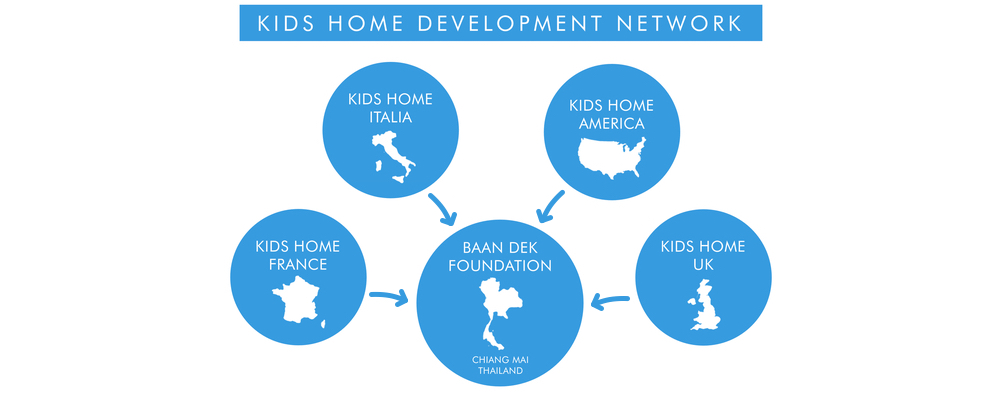 KIDS HOME DEVELOPMENT NETWORK

KIDS HOME ITALIA

KIDS HOME AMERICA

KIDS HOME FRANCE

BAAN DEK FOUNDATION

CHIANG MAI THAILAND

KIDS HOME UK